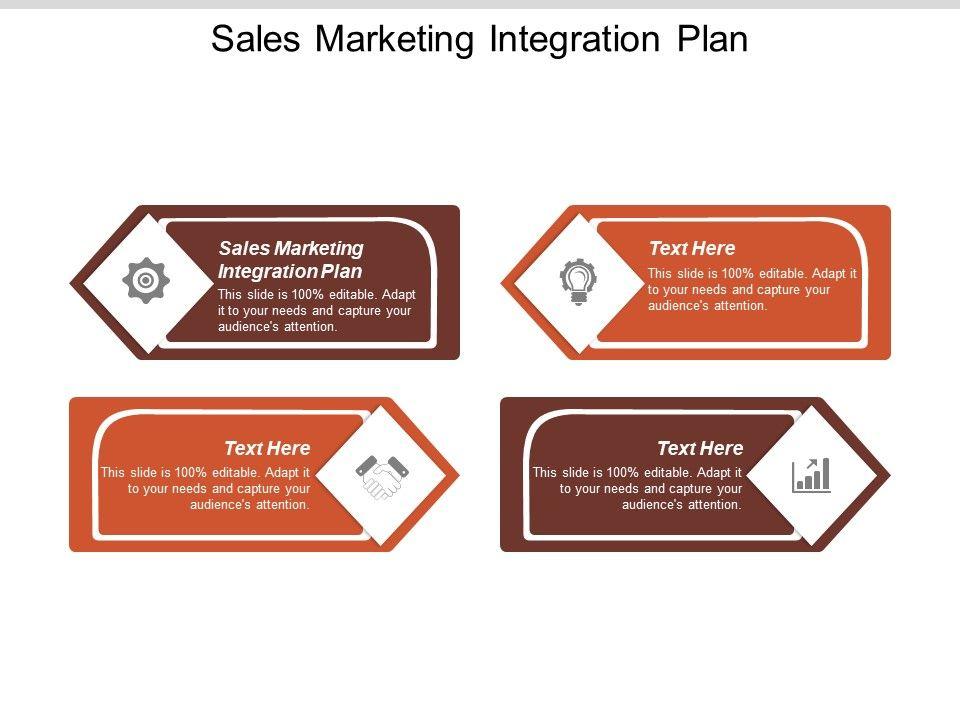 Sales Marketing Integration Plan

Sales Marketing Integration Plan
This slide is 100% editable. Adapt it to your needs and capture your audience's attention.

Text Here
This slide is 100% editable. Adapt it to your needs and capture your audience's attention.

Text Here
This slide is 100% editable. Adapt it to your needs and capture your audience's attention.

Text Here
This slide is 100% editable. Adapt it to your needs and capture your audience's attention.